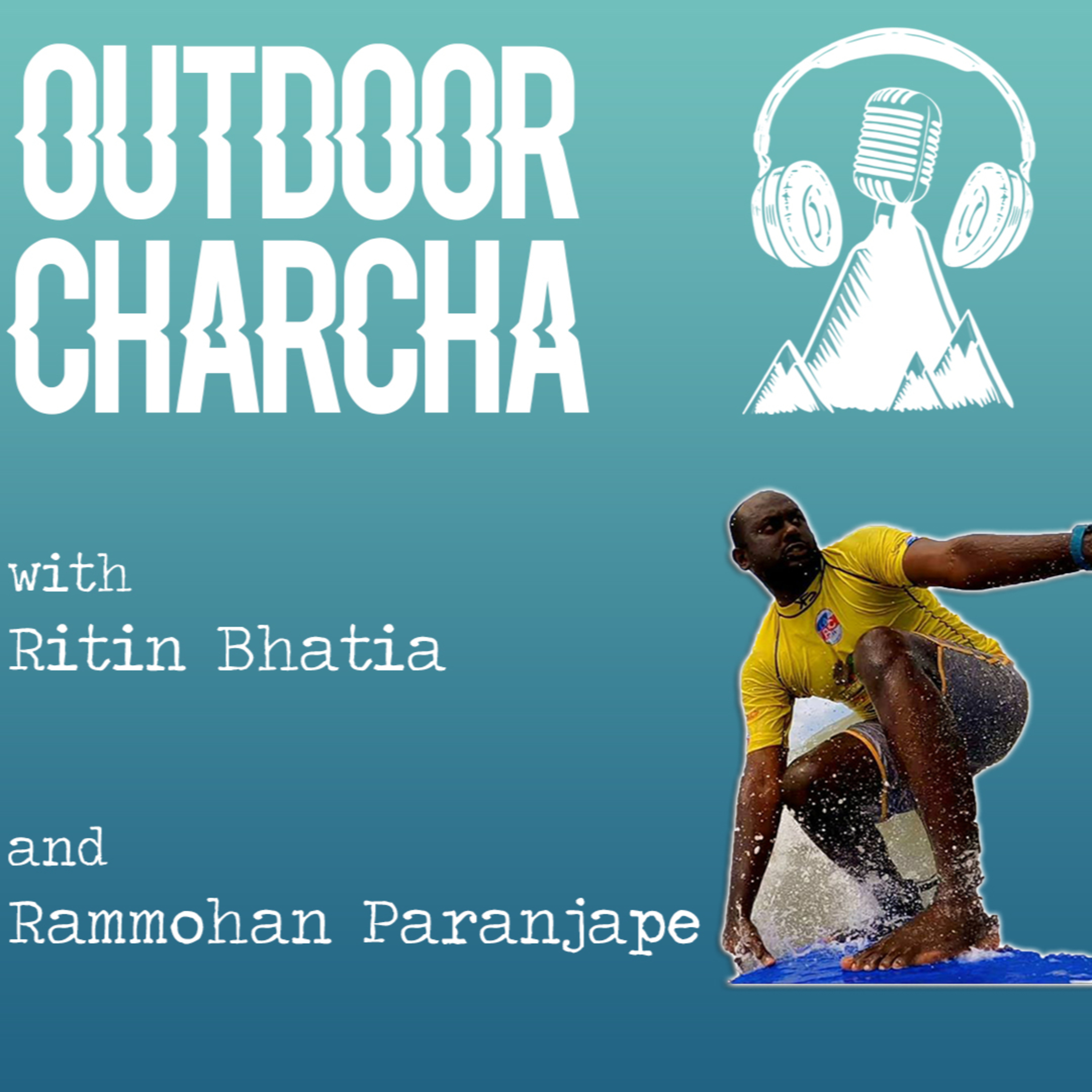 OUTDOOR CHARCHA

with
Ritin Bhatia

and
Rammohan Paranjape